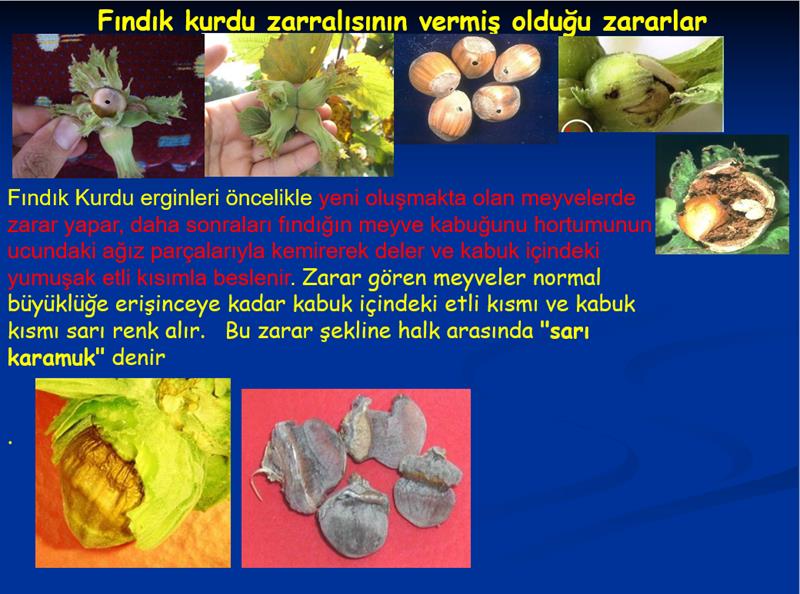 Fındık kurdu zarralısının vermiş olduğu zararlar

Fındık Kurdu erginleri öncelikle yeni oluşmakta olan meyvelerde zarar yapar, daha sonraları fındığın meyve kabuğunu hortumunun ucundaki ağız parçalarıyla kemirerek deler ve kabuk içindeki yumuşak etli kısımla beslenir. Zarar gören meyveler normal büyüklüğe erişinceye kadar kabuk içindeki etli kısmı ve kabuk kısmı sarı renk alır. Bu zarar şekline halk arasında "sarı karamuk" denir

.